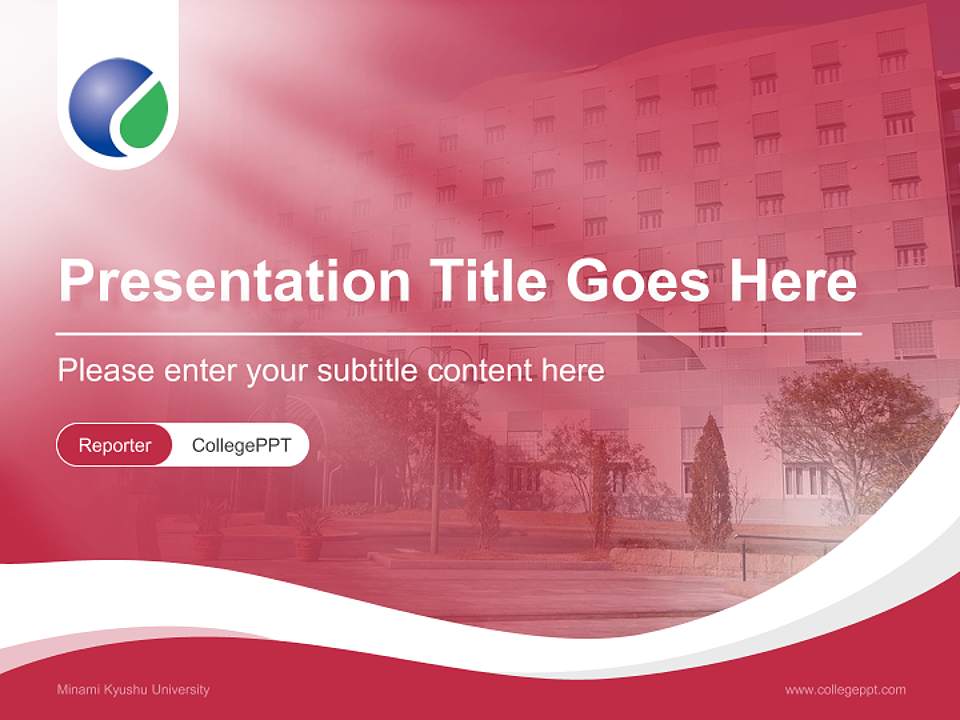 Presentation Title Goes Here

Please enter your subtitle content here

Reporter CollegePPT

Minami Kyushu University

www.collegeppt.com